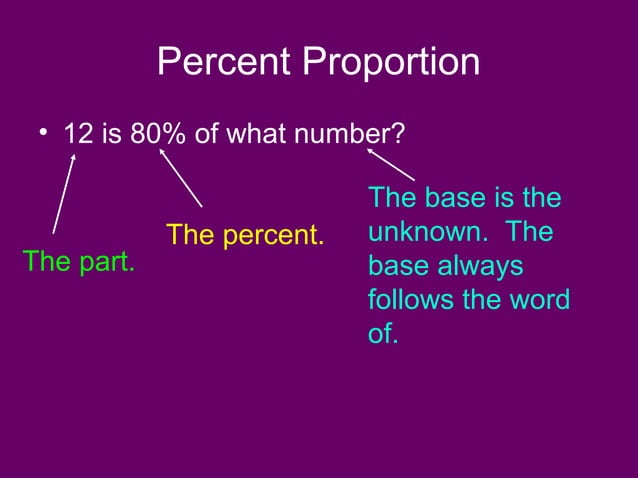 Percent Proportion

• 12 is 80% of what number?

The part.

The percent.

The base is the unknown. The base always follows the word of.